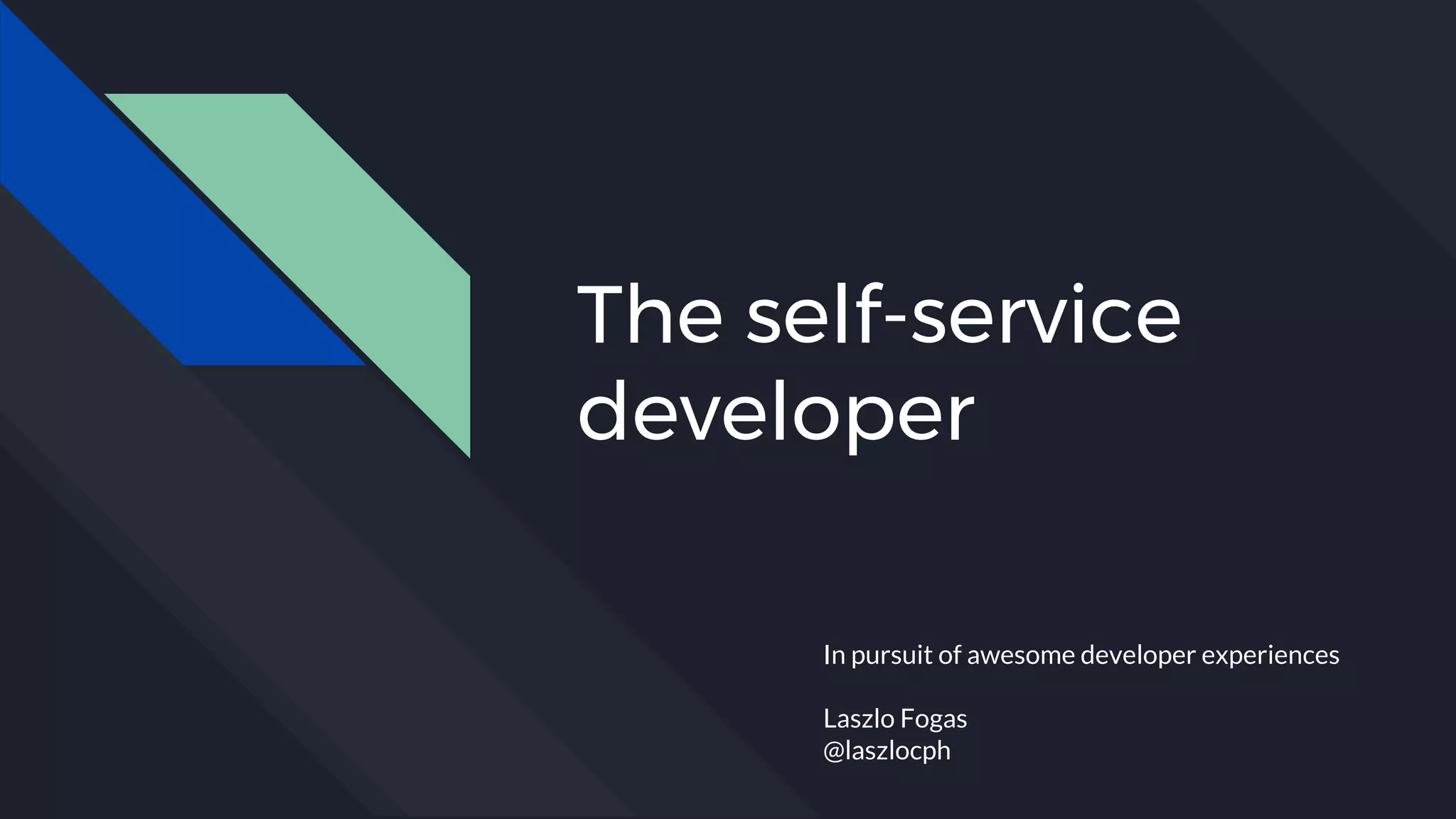 The self-service developer

In pursuit of awesome developer experiences

Laszlo Fogas
@laszlocph